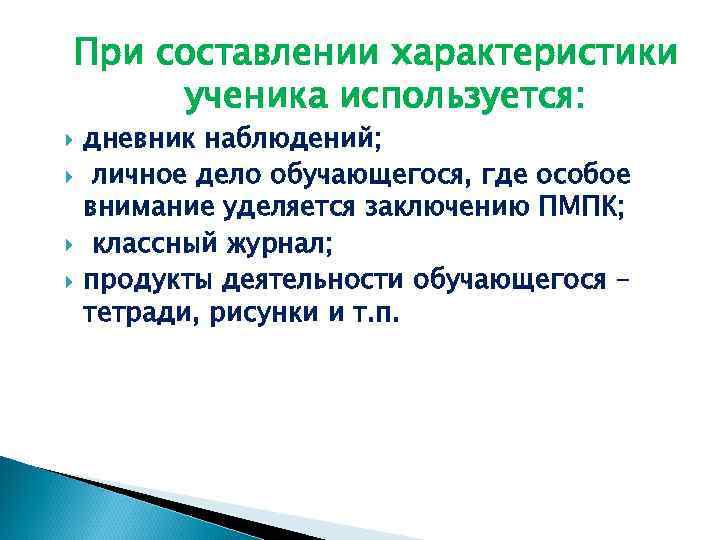 При составлении характеристики ученика используется:

дневник наблюдений;

личное дело обучающегося, где особое внимание уделяется заключению ПМПК;

классный журнал;

продукты деятельности обучающегося – тетради, рисунки и т.п.